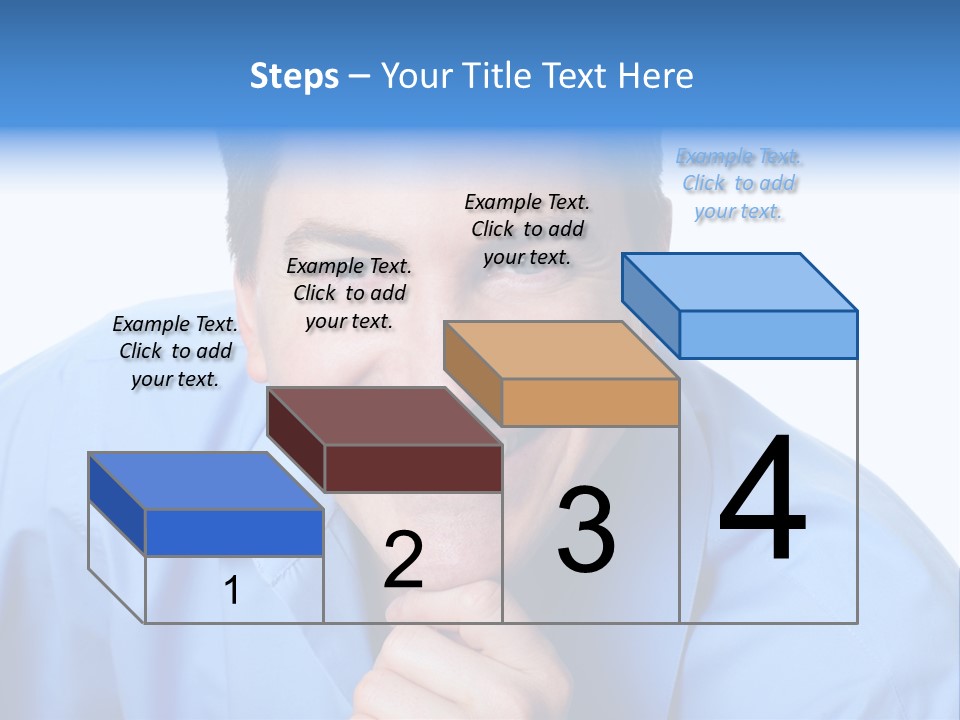 Steps – Your Title Text Here

Example Text. Click to add your text.

Example Text. Click to add your text.

Example Text. Click to add your text.

Example Text. Click to add your text.

1

2

3

4